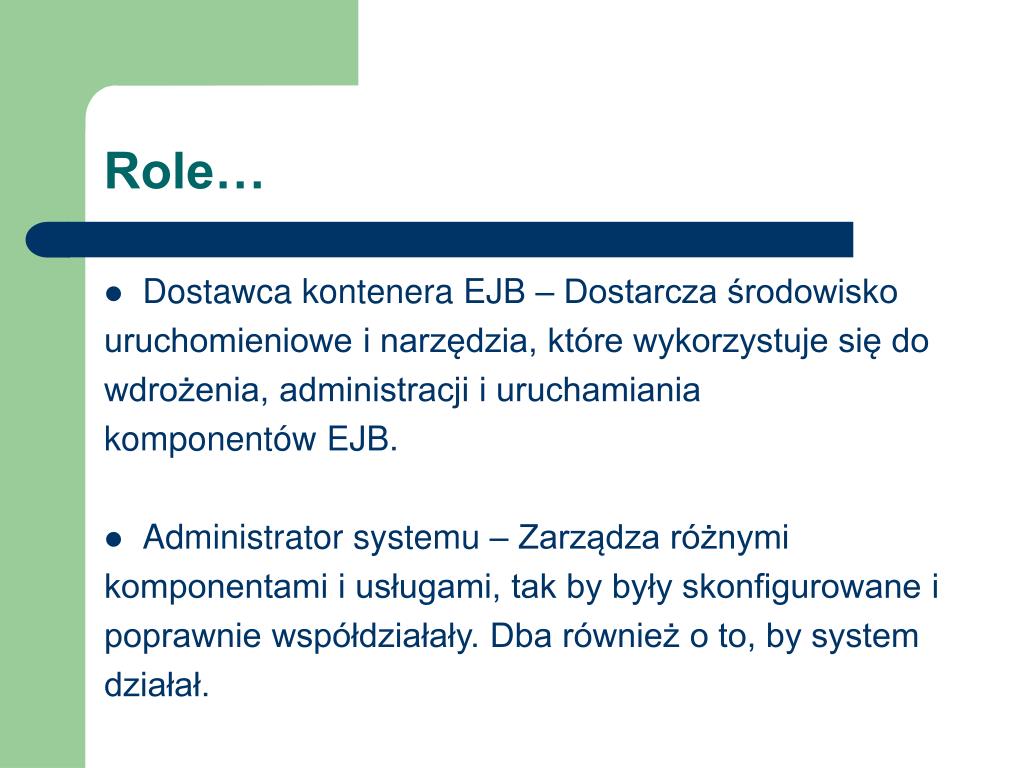 Role…

● Dostawca kontenera EJB – Dostarcza środowisko uruchomieniowe i narzędzia, które wykorzystuje się do wdrożenia, administracji i uruchamiania komponentów EJB.

● Administrator systemu – Zarządza różnymi komponentami i usługami, tak by były skonfigurowane i poprawnie współdziałały. Dba również o to, by system działał.